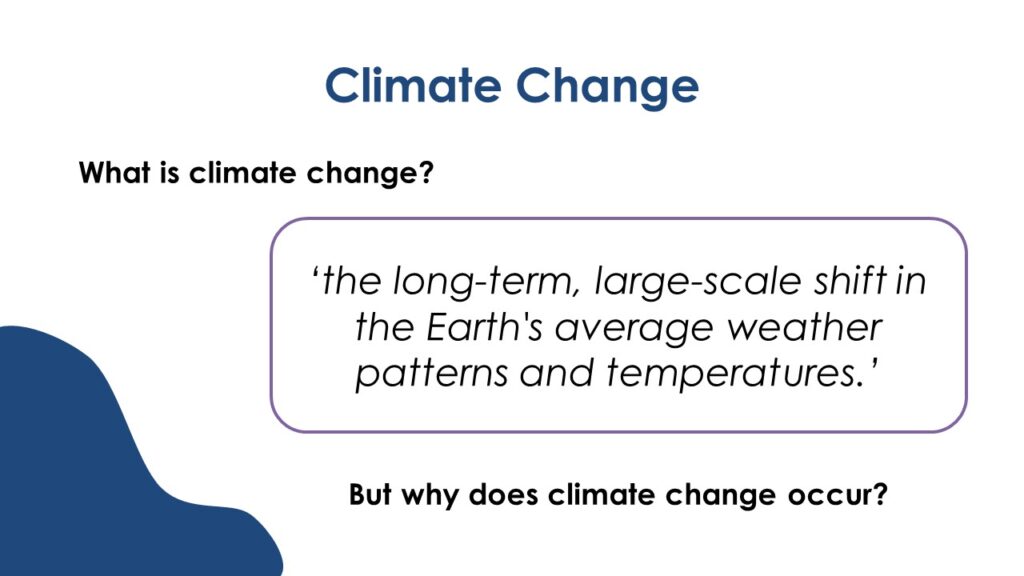 Climate Change

What is climate change?

‘the long-term, large-scale shift in the Earth's average weather patterns and temperatures.’

But why does climate change occur?